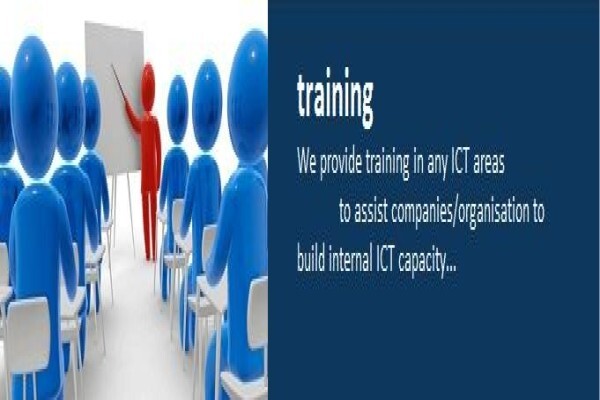 training

We provide training in any ICT areas to assist companies/organisation to build internal ICT capacity...